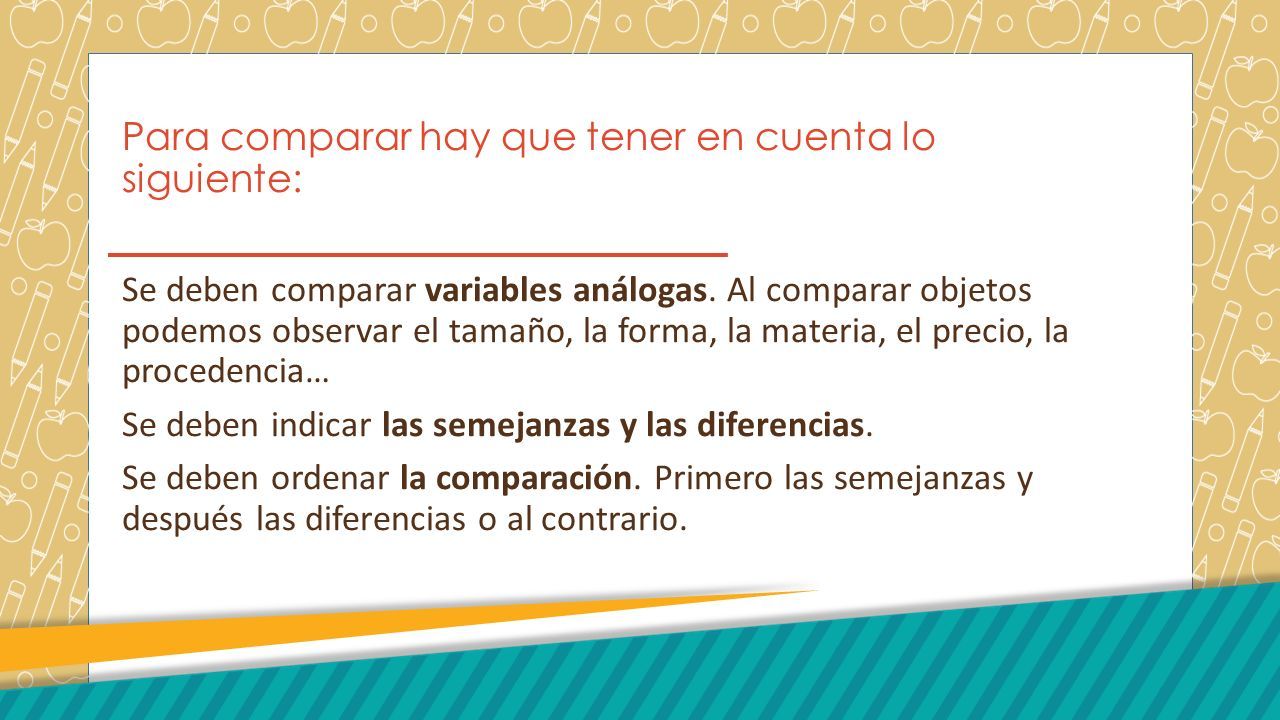 Para comparar hay que tener en cuenta lo siguiente:

Se deben comparar variables análogas. Al comparar objetos podemos observar el tamaño, la forma, la materia, el precio, la procedencia…

Se deben indicar las semejanzas y las diferencias.

Se deben ordenar la comparación. Primero las semejanzas y después las diferencias o al contrario.